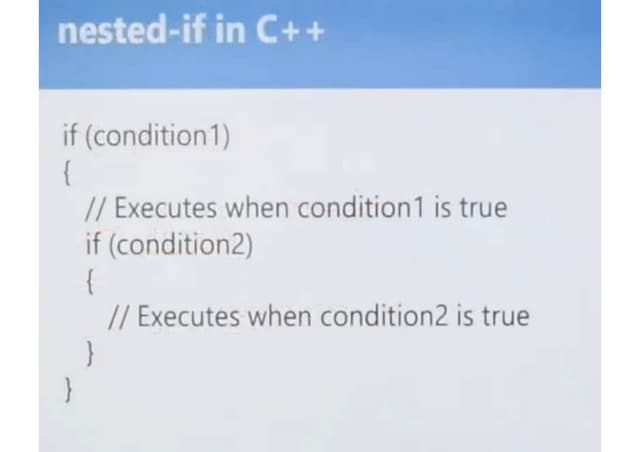 nested-if in C++

if (condition1)
{
// Executes when condition1 is true
if (condition2)
{
// Executes when condition2 is true
}
}